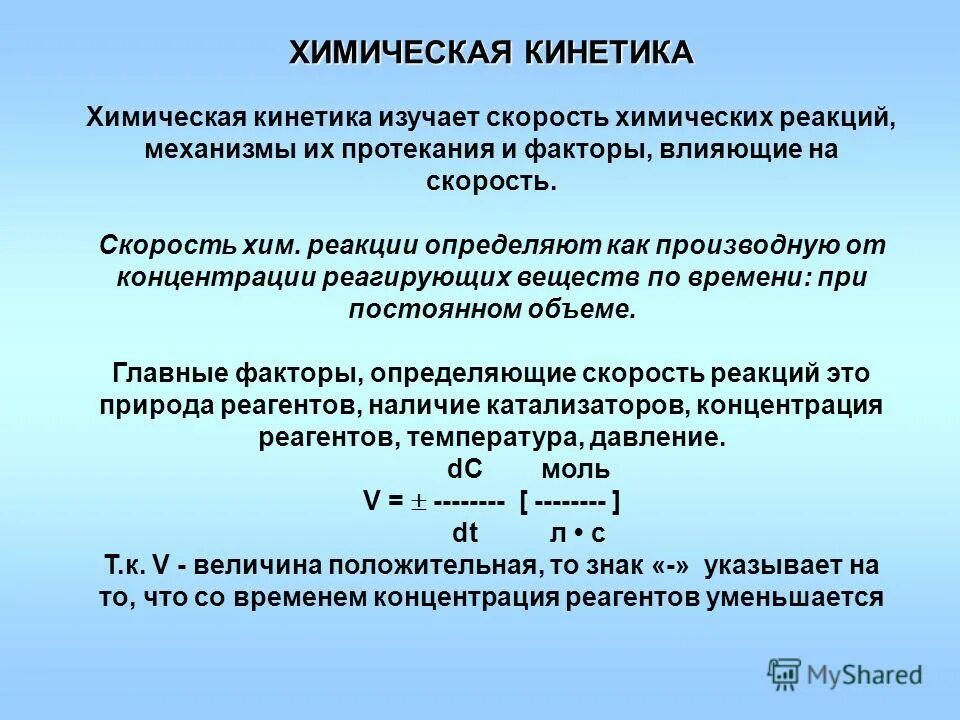 ХИМИЧЕСКАЯ КИНЕТИКА

Химическая кинетика изучает скорость химических реакций, механизмы их протекания и факторы, влияющие на скорость.

Скорость хим. реакции определяют как производную от концентрации реагирующих веществ по времени: при постоянном объеме.

Главные факторы, определяющие скорость реакций это природа реагентов, наличие катализаторов, концентрация реагентов, температура, давление.

$V = \pm \frac{dC}{dt} \left[ \frac{моль}{л \cdot с} \right]$

Т.к. V - величина положительная, то знак «-» указывает на то, что со временем концентрация реагентов уменьшается

MyShared